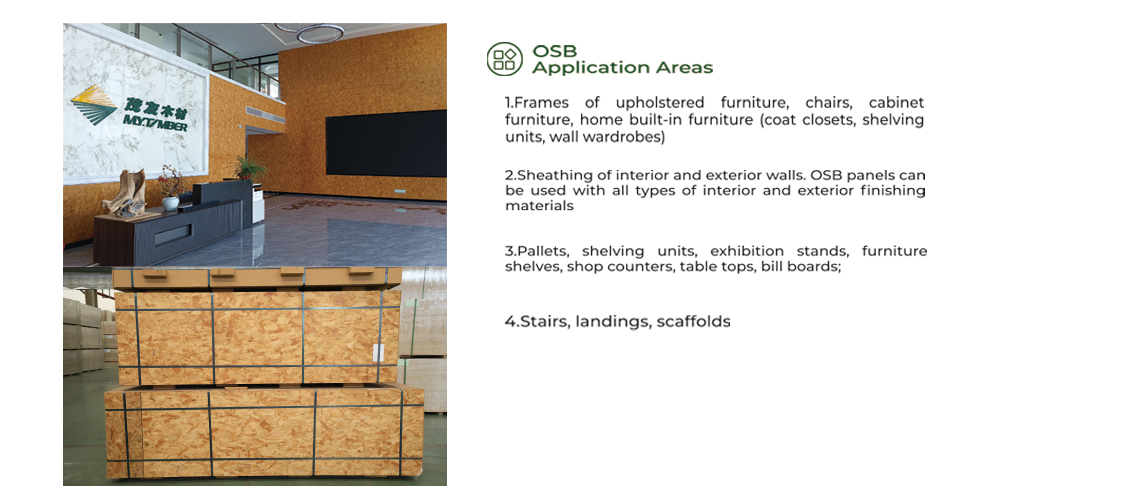 茂友木材
MY.TIMBER

OSB
Application Areas

1.Frames of upholstered furniture, chairs, cabinet furniture, home built-in furniture (coat closets, shelving units, wall wardrobes)

2.Sheathing of interior and exterior walls. OSB panels can be used with all types of interior and exterior finishing materials

3.Pallets, shelving units, exhibition stands, furniture shelves, shop counters, table tops, bill boards;

4.Stairs, landings, scaffolds